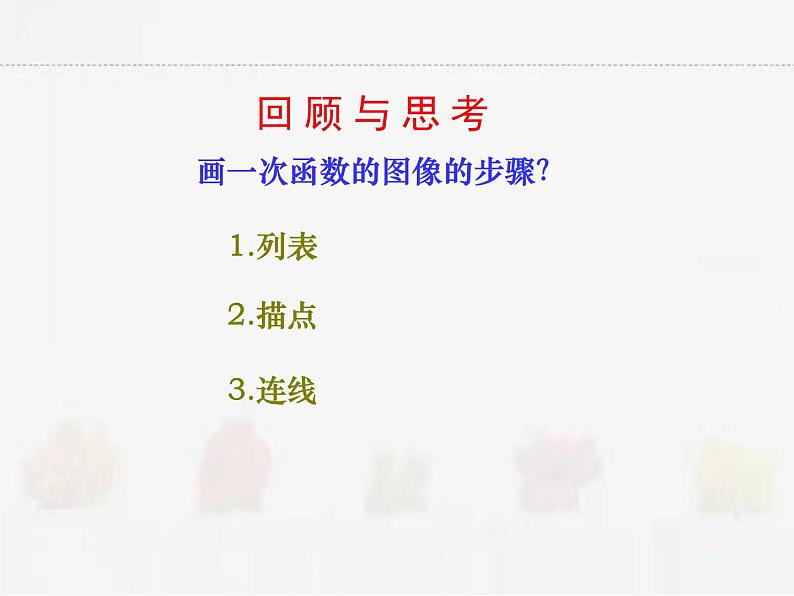 回顾与思考

画一次函数的图像的步骤?

1.列表

2.描点

3.连线